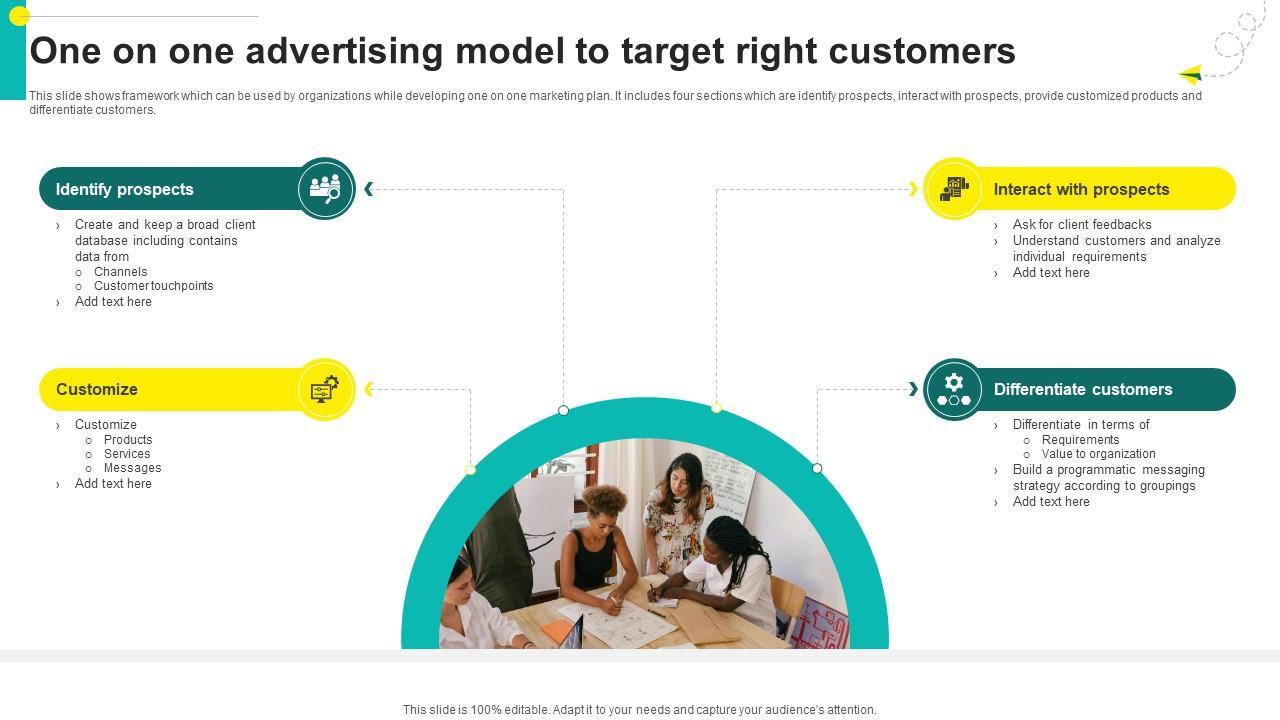 One on one advertising model to target right customers

This slide shows framework which can be used by organizations while developing one on one marketing plan. It includes four sections which are identify prospects, interact with prospects, provide customized products and differentiate customers.

Identify prospects

› Create and keep a broad client database including contains data from
○ Channels
○ Customer touchpoints
› Add text here

Customize

› Customize
○ Products
○ Services
○ Messages
› Add text here

Interact with prospects

› Ask for client feedbacks
› Understand customers and analyze individual requirements
› Add text here

Differentiate customers

› Differentiate in terms of
○ Requirements
○ Value to organization
› Build a programmatic messaging strategy according to groupings
› Add text here

This slide is 100% editable. Adapt it to your needs and capture your audience's attention.